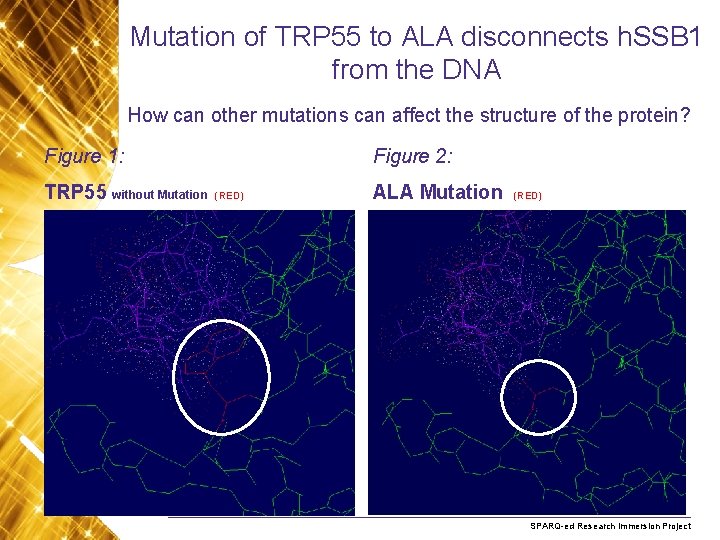 Mutation of TRP55 to ALA disconnects hSSB1 from the DNA

How can other mutations can affect the structure of the protein?

Figure 1:

TRP55 without Mutation (RED)

Figure 2:

ALA Mutation (RED)

SPARQ-ed Research Immersion Project